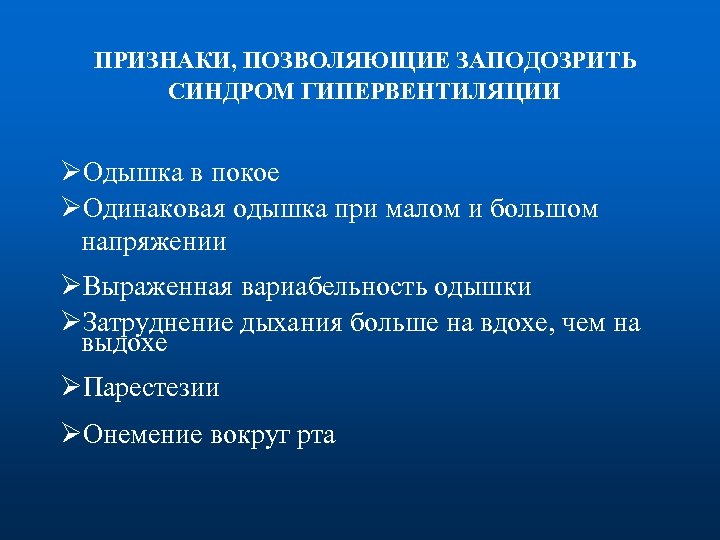 ПРИЗНАКИ, ПОЗВОЛЯЮЩИЕ ЗАПОДОЗРИТЬ СИНДРОМ ГИПЕРВЕНТИЛЯЦИИ

➢Одышка в покое
➢Одинаковая одышка при малом и большом напряжении
➢Выраженная вариабельность одышки
➢Затруднение дыхания больше на вдохе, чем на выдохе
➢Парестезии
➢Онемение вокруг рта